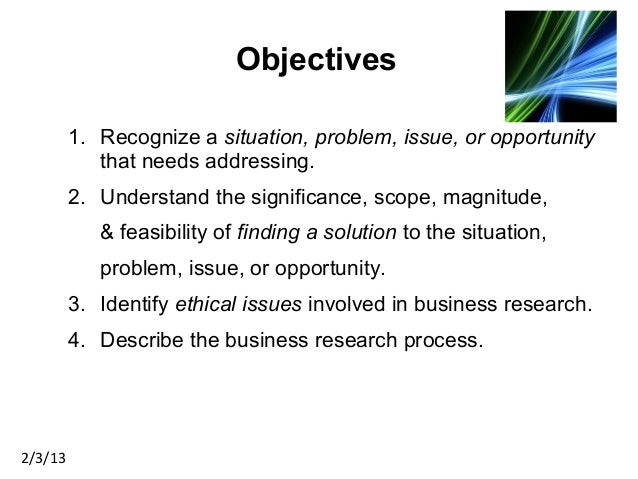 Objectives

1. Recognize a situation, problem, issue, or opportunity that needs addressing.
2. Understand the significance, scope, magnitude, & feasibility of finding a solution to the situation, problem, issue, or opportunity.
3. Identify ethical issues involved in business research.
4. Describe the business research process.

2/3/13